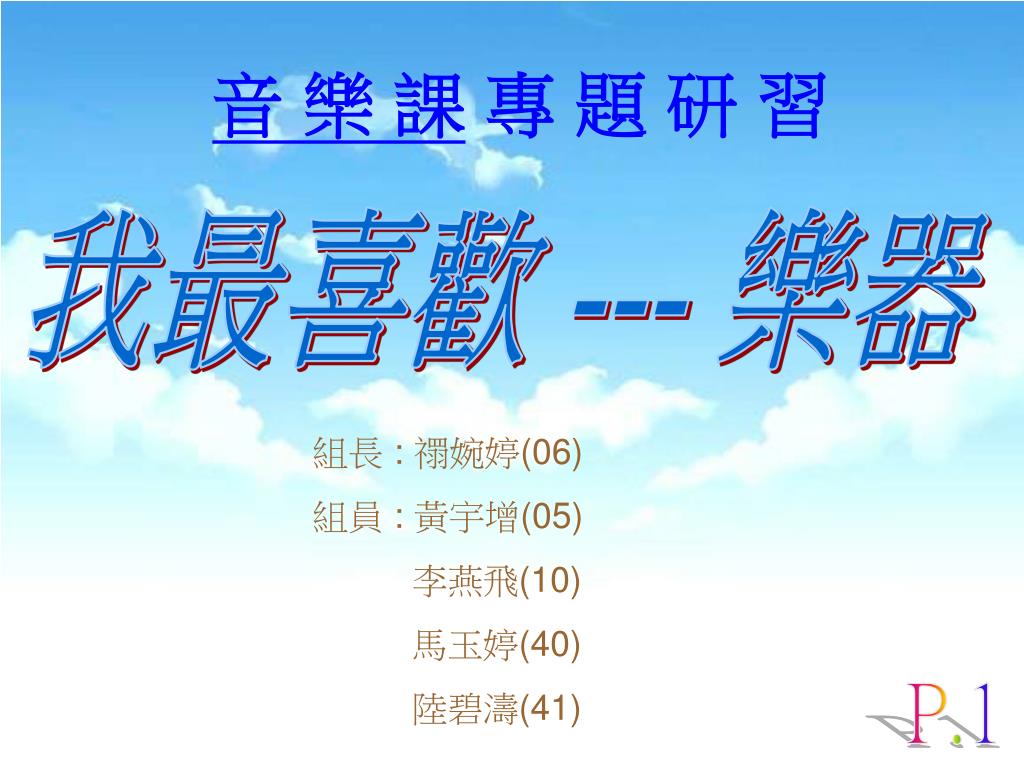 音 樂 課 專 題 研 習

我最喜歡 --- 樂器

組長 : 禤婉婷(06)

組員 : 黃宇增(05)

李燕飛(10)

馬玉婷(40)

陸碧濤(41)

P.1